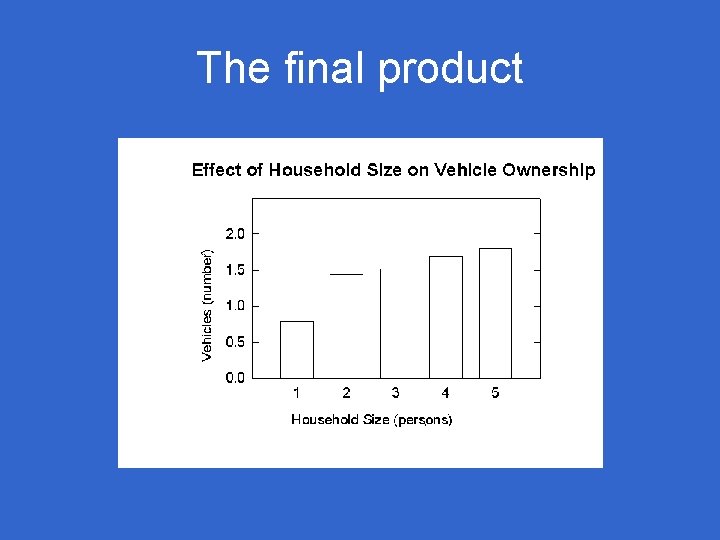 The final product

Effect of Household Size on Vehicle Ownership

Vehicles (number)

2.0
1.5
1.0
0.5
0.0

1 2 3 4 5

Household Size (persons)